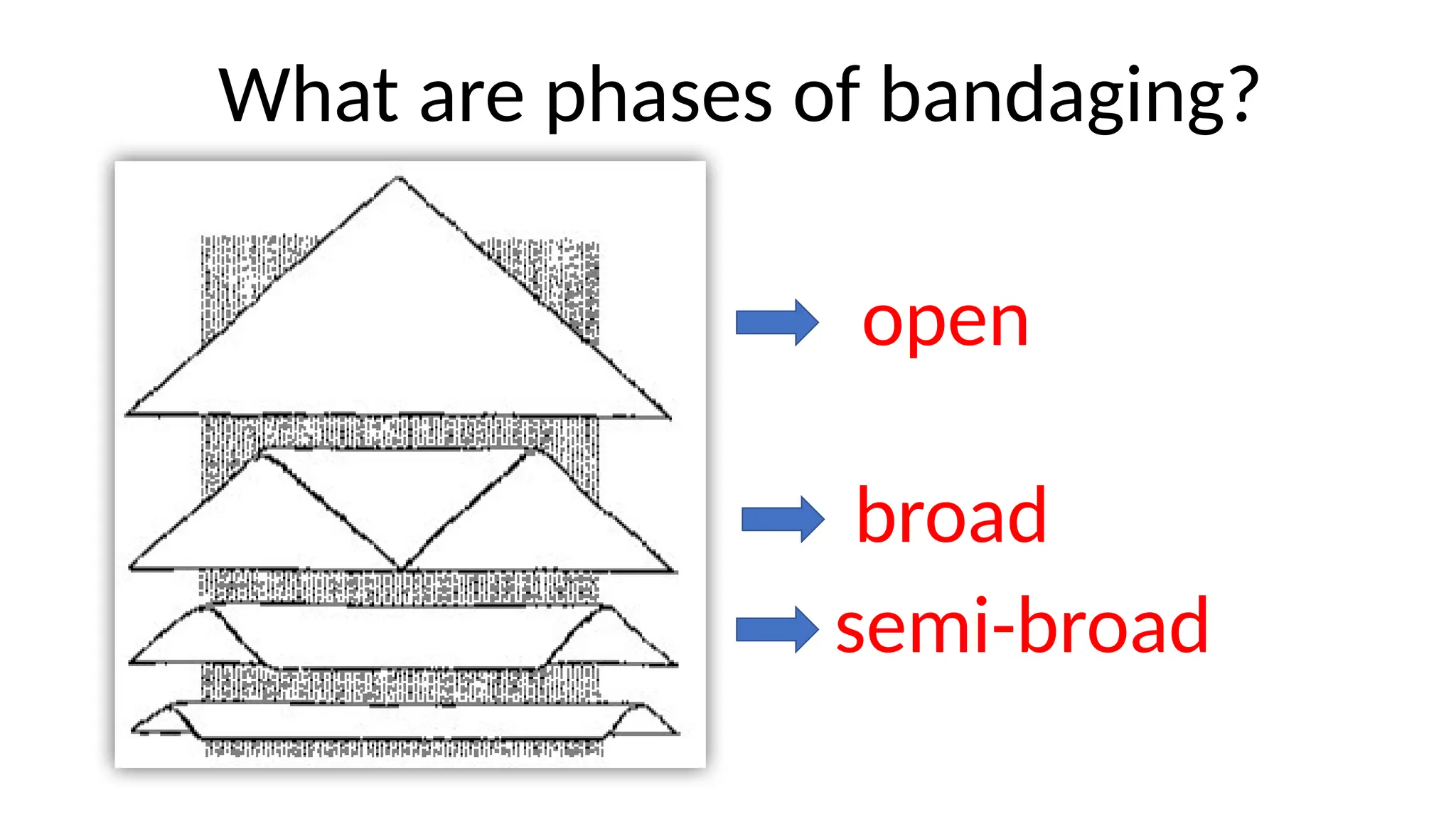 What are phases of bandaging?

open

broad

semi-broad